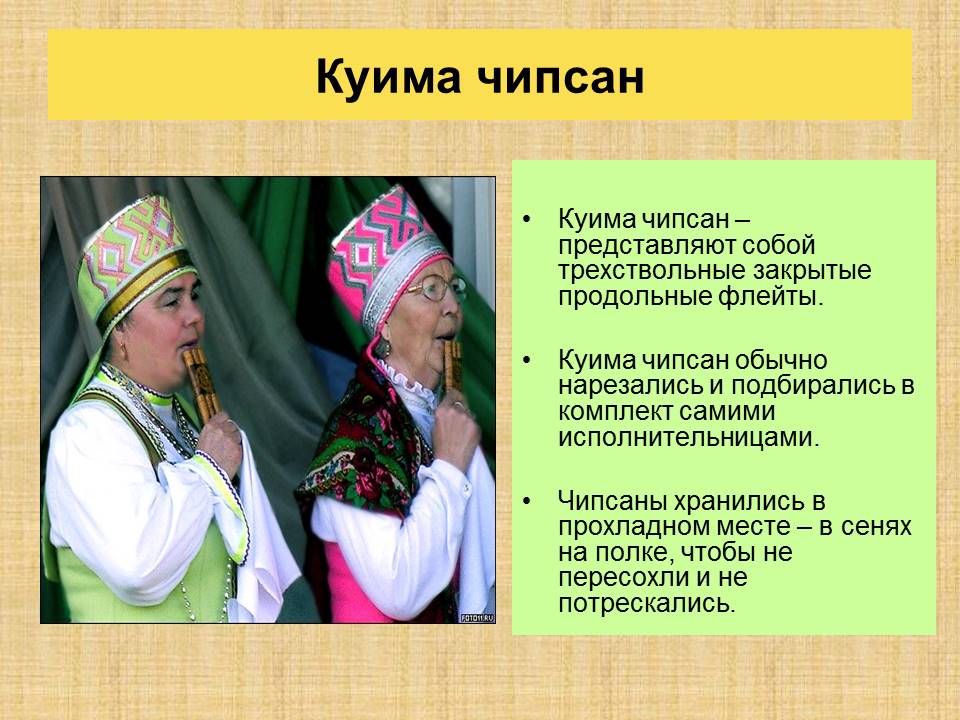 Куима чипсан

FOTO11.RU

• Куима чипсан – представляют собой трехствольные закрытые продольные флейты.

• Куима чипсан обычно нарезались и подбирались в комплект самими исполнительницами.

• Чипсаны хранились в прохладном месте – в сенях на полке, чтобы не пересохли и не потрескались.